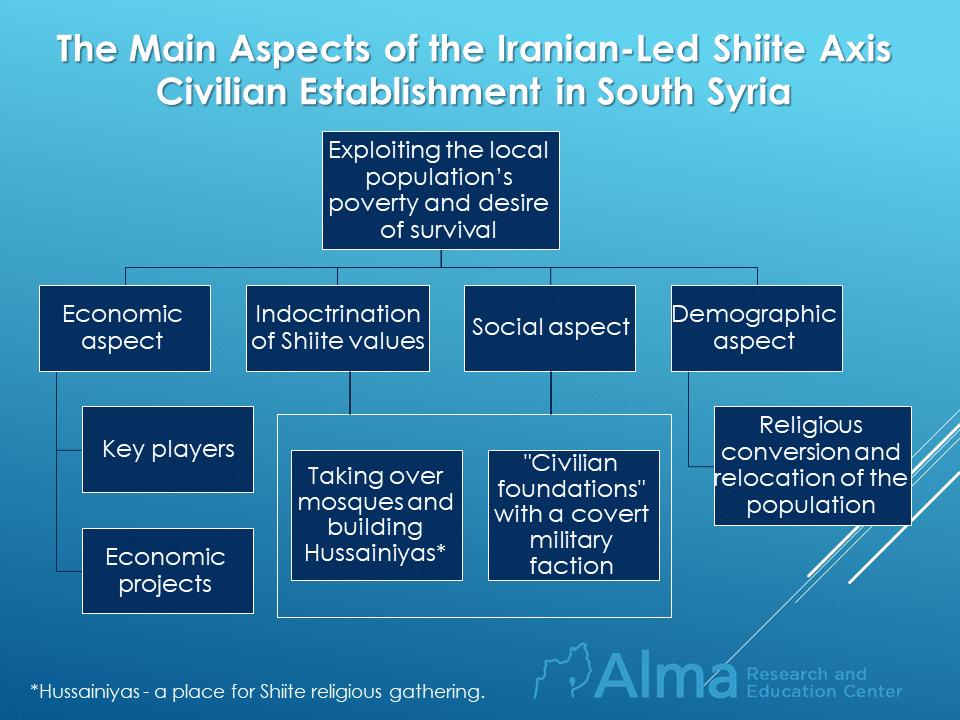 The Main Aspects of the Iranian-Led Shiite Axis Civilian Establishment in South Syria

Exploiting the local population's poverty and desire of survival

Economic aspect

Indoctrination of Shiite values

Social aspect

Demographic aspect

Key players

Economic projects

Taking over mosques and building Hussainiyas*

"Civilian foundations" with a covert military faction

Religious conversion and relocation of the population

*Hussainiyas - a place for Shiite religious gathering.

Alma Research and Education Center